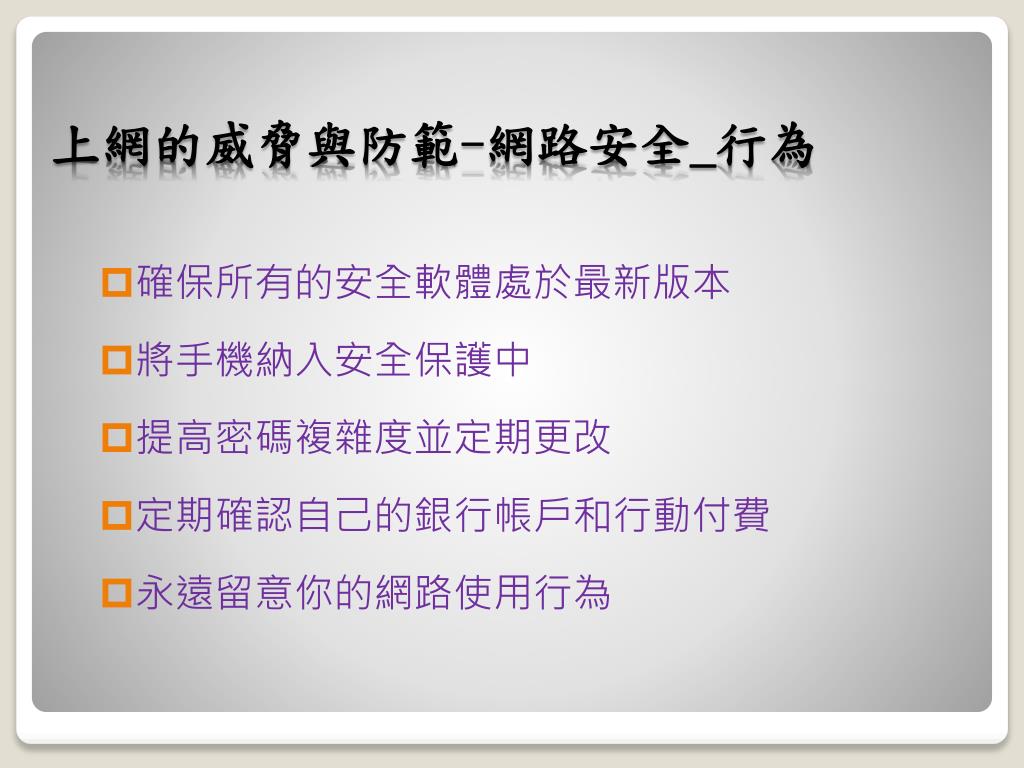 上網的威脅與防範-網路安全_行為

確保所有的安全軟體處於最新版本

將手機納入安全保護中

提高密碼複雜度並定期更改

定期確認自己的銀行帳戶和行動付費

永遠留意你的網路使用行為